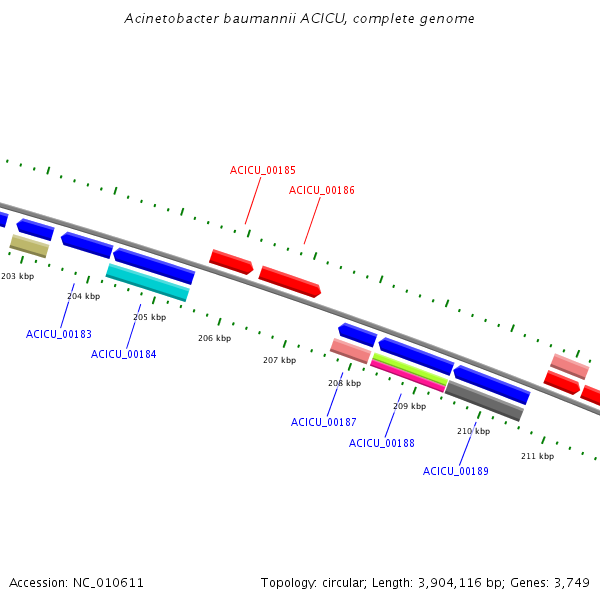 Acinetobacter baumannii ACICU, complete genome

ACICU_00185
ACICU_00186

203 kbp
204 kbp
205 kbp
206 kbp
207 kbp
208 kbp
209 kbp
210 kbp
211 kbp

ACICU_00183
ACICU_00184
ACICU_00187
ACICU_00188
ACICU_00189

Accession: NC_010611
Topology: circular; Length: 3,904,116 bp; Genes: 3,749